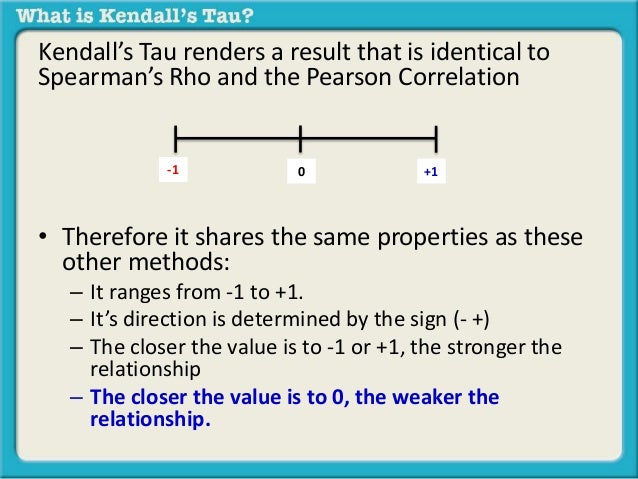 What is Kendall's Tau?

Kendall's Tau renders a result that is identical to Spearman's Rho and the Pearson Correlation

-1

0

+1

• Therefore it shares the same properties as these other methods:
– It ranges from -1 to +1.
– It's direction is determined by the sign (- +)
– The closer the value is to -1 or +1, the stronger the relationship
– The closer the value is to 0, the weaker the relationship.